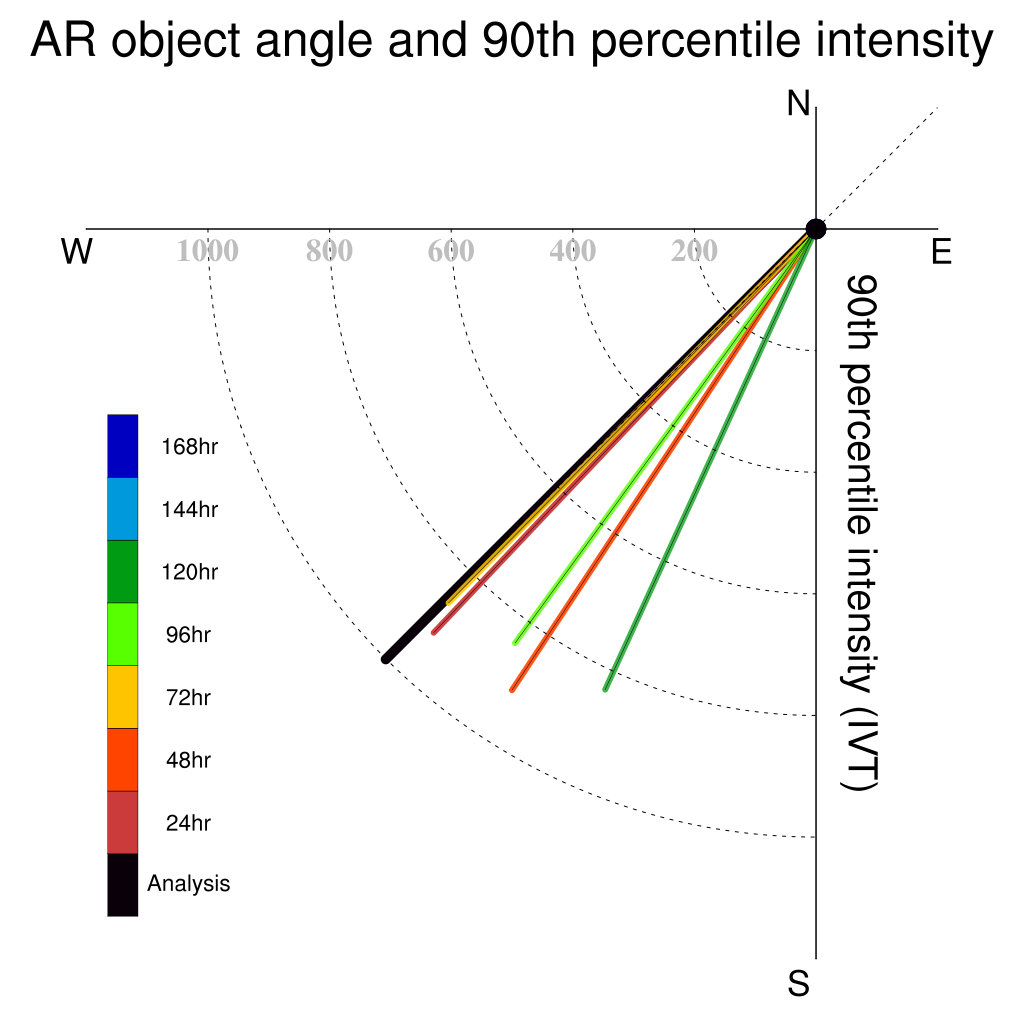 AR object angle and 90th percentile intensity

N

W

E

S

1000
800
600
400
200

90th percentile intensity (IVT)

168hr
144hr
120hr
96hr
72hr
48hr
24hr
Analysis